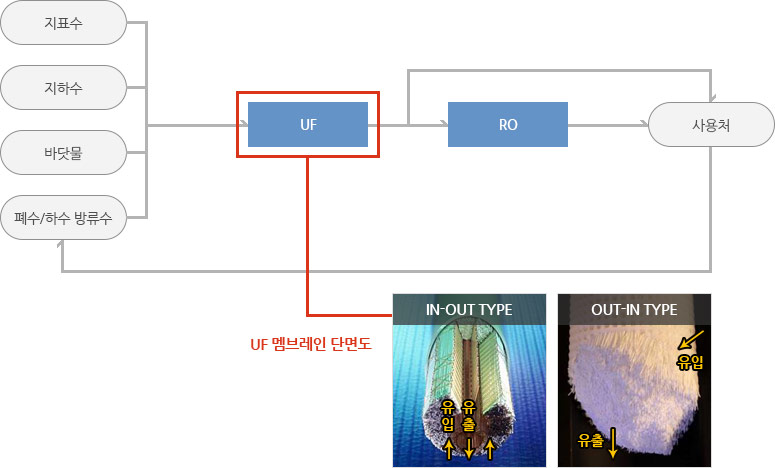 지표수

지하수

바닷물

폐수/하수 방류수

UF

RO

사용처

UF 멤브레인 단면도

IN-OUT TYPE

유입 유출

OUT-IN TYPE

유입

유출